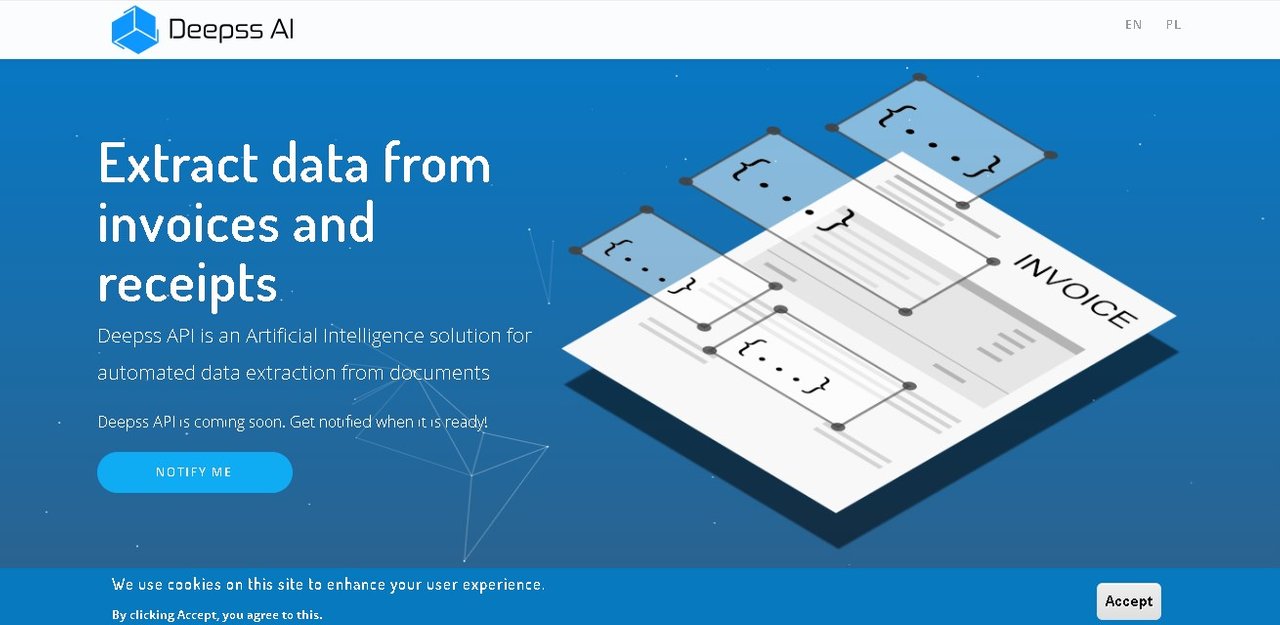 Deepss AI

EN PL

Extract data from invoices and receipts

Deepss API is an Artificial Intelligence solution for automated data extraction from documents

Deepss API is coming soon. Get notified when it is ready!

NOTIFY ME

{...}

{...}

{...}

{...}

INVOICE

We use cookies on this site to enhance your user experience.

By clicking Accept, you agree to this.

Accept